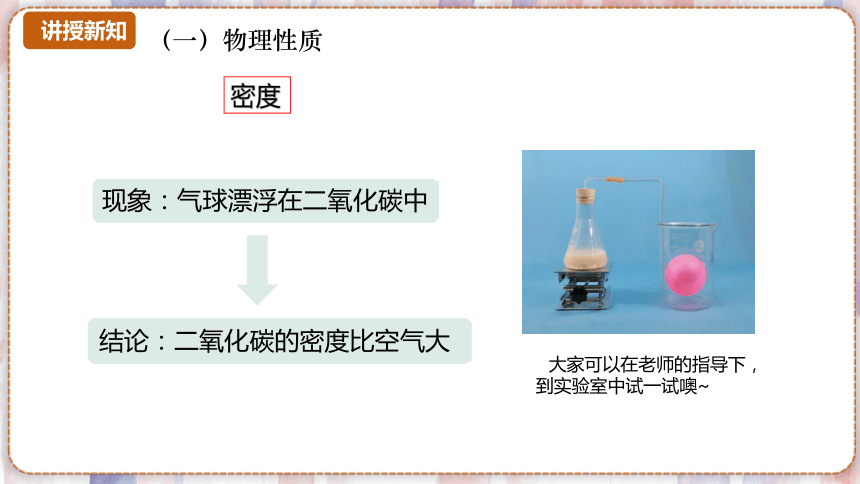 讲授新知

（一）物理性质

密度

现象：气球漂浮在二氧化碳中

结论：二氧化碳的密度比空气大

大家可以在老师的指导下，到实验室中试一试噢~